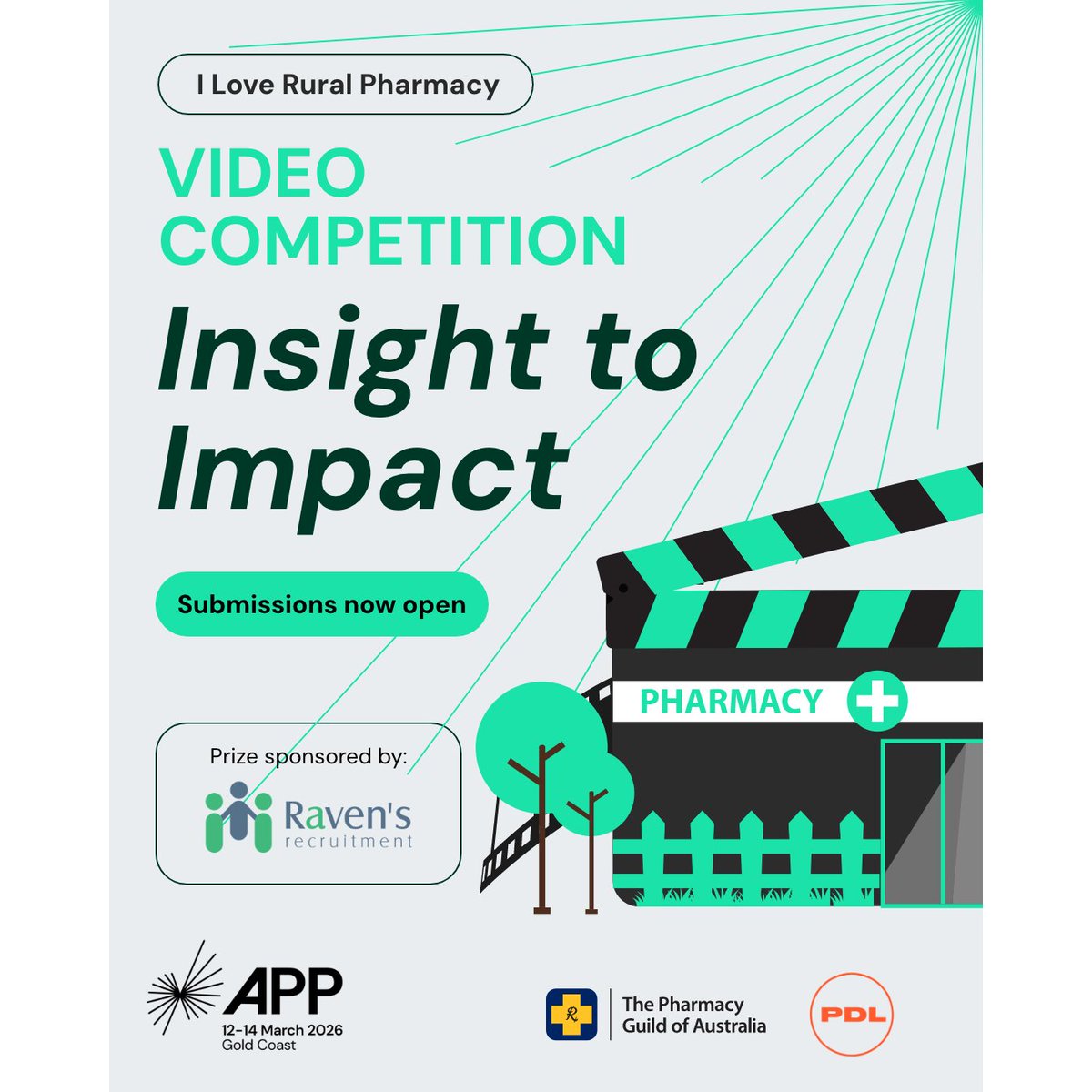 I Love Rural Pharmacy

VIDEO COMPETITION

Insight to Impact

Submissions now open

PHARMACY

Prize sponsored by:

Raven's recruitment

APP
12–14 March 2026
Gold Coast

R

The Pharmacy Guild of Australia

PDL